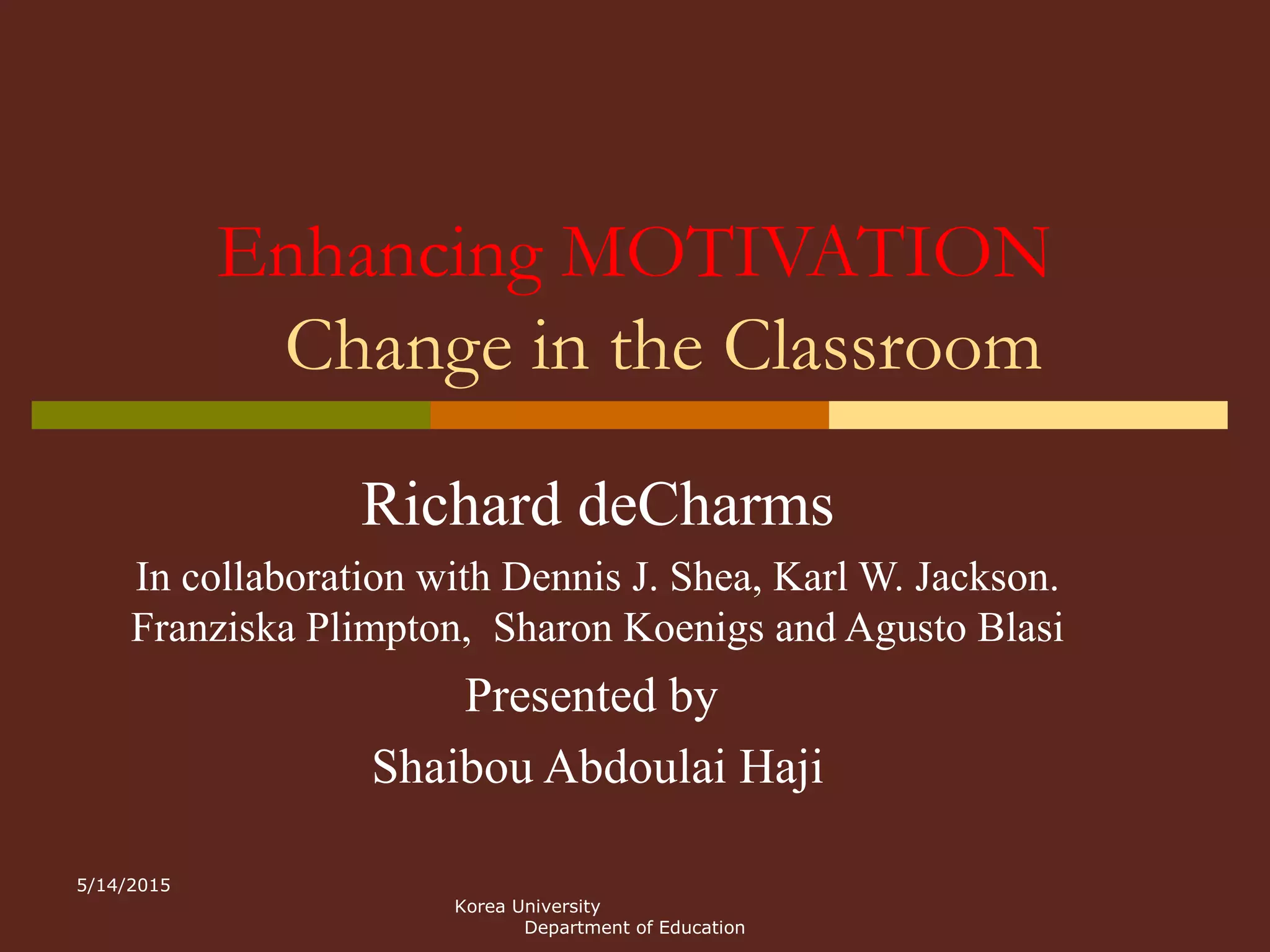 Enhancing MOTIVATION
Change in the Classroom

Richard deCharms

In collaboration with Dennis J. Shea, Karl W. Jackson. Franziska Plimpton, Sharon Koenigs and Agusto Blasi

Presented by

Shaibou Abdoulai Haji

5/14/2015

Korea University
Department of Education